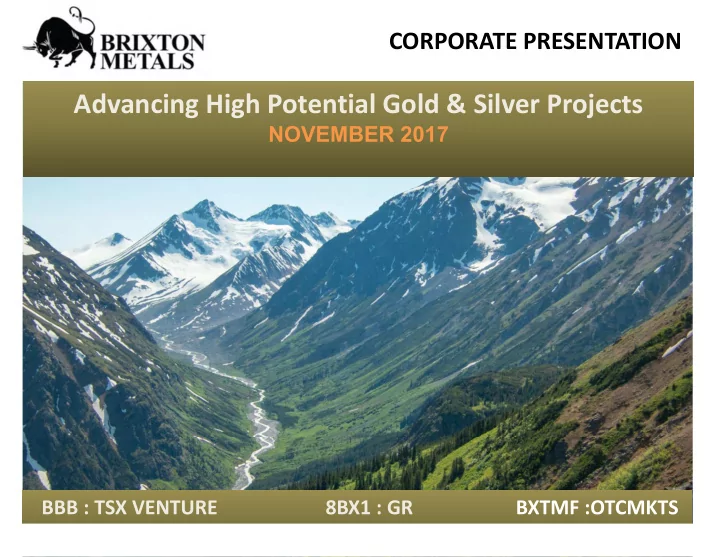 BRIXTON METALS

CORPORATE PRESENTATION

Advancing High Potential Gold & Silver Projects
NOVEMBER 2017

BBB : TSX VENTURE

8BX1 : GR

BXTMF :OTCMKTS